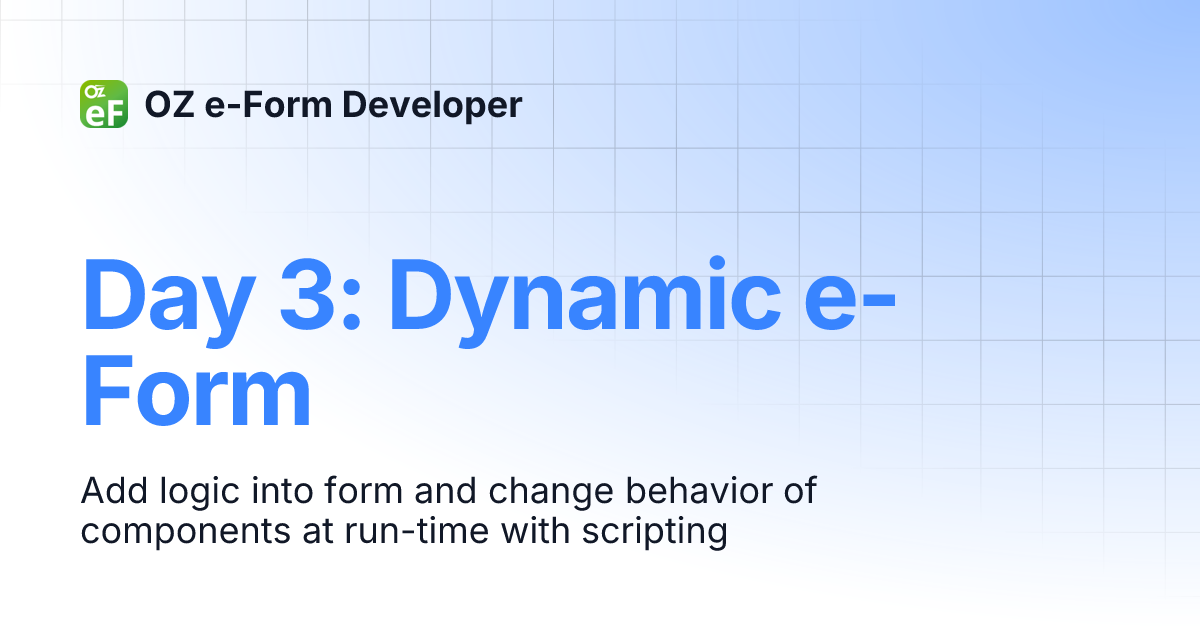 OZ eF OZ e-Form Developer

Day 3: Dynamic e-Form

Add logic into form and change behavior of components at run-time with scripting